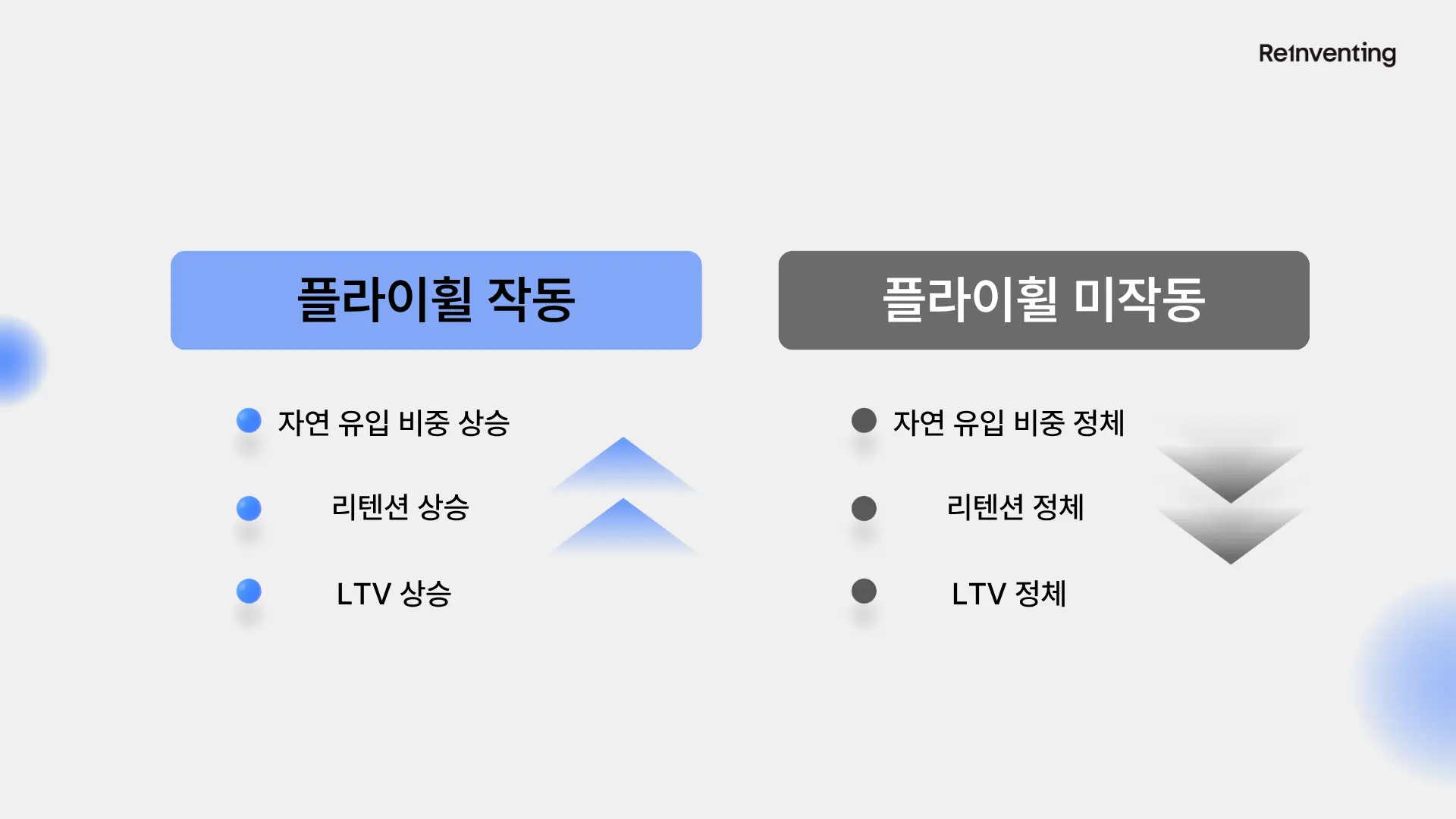 Re1nventing

플라이휠 작동

자연 유입 비중 상승

리텐션 상승

LTV 상승

플라이휠 미작동

자연 유입 비중 정체

리텐션 정체

LTV 정체